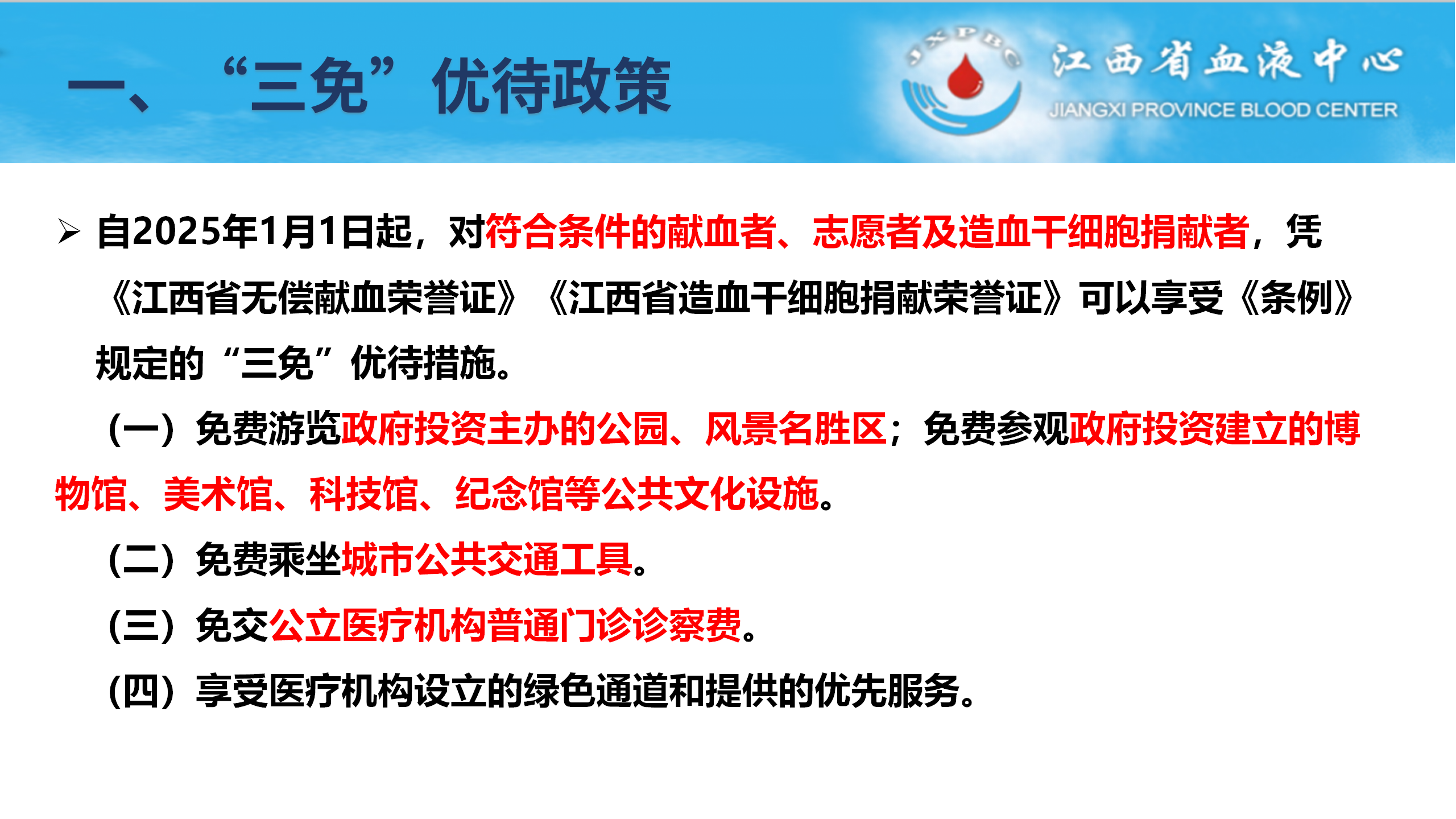 一、“三免”优待政策

JXPBC

江西省血液中心
JIANGXI PROVINCE BLOOD CENTER

➢ 自2025年1月1日起，对符合条件的献血者、志愿者及造血干细胞捐献者，凭《江西省无偿献血荣誉证》《江西省造血干细胞捐献荣誉证》可以享受《条例》规定的“三免”优待措施。

（一）免费游览政府投资主办的公园、风景名胜区；免费参观政府投资建立的博物馆、美术馆、科技馆、纪念馆等公共文化设施。

（二）免费乘坐城市公共交通工具。

（三）免交公立医疗机构普通门诊诊察费。

（四）享受医疗机构设立的绿色通道和提供的优先服务。